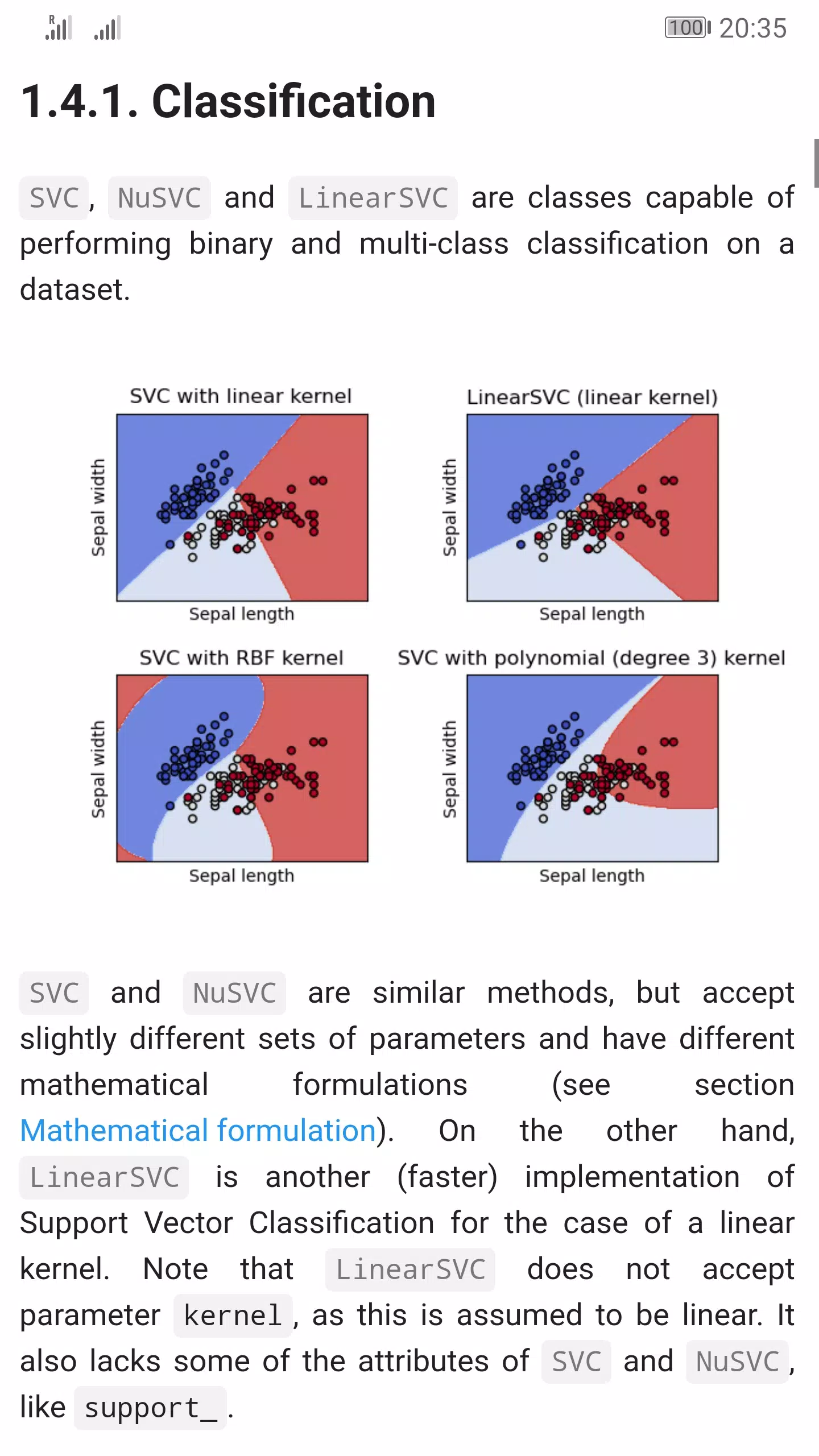 R

100 20:35

1.4.1. Classification

SVC, NuSVC and LinearSVC are classes capable of performing binary and multi-class classification on a dataset.

SVC with linear kernel

Sepal width

Sepal length

LinearSVC (linear kernel)

Sepal width

Sepal length

SVC with RBF kernel

Sepal width

Sepal length

SVC with polynomial (degree 3) kernel

Sepal width

Sepal length

SVC and NuSVC are similar methods, but accept slightly different sets of parameters and have different mathematical formulations (see section Mathematical formulation). On the other hand, LinearSVC is another (faster) implementation of Support Vector Classification for the case of a linear kernel. Note that LinearSVC does not accept parameter kernel, as this is assumed to be linear. It also lacks some of the attributes of SVC and NuSVC, like support_.